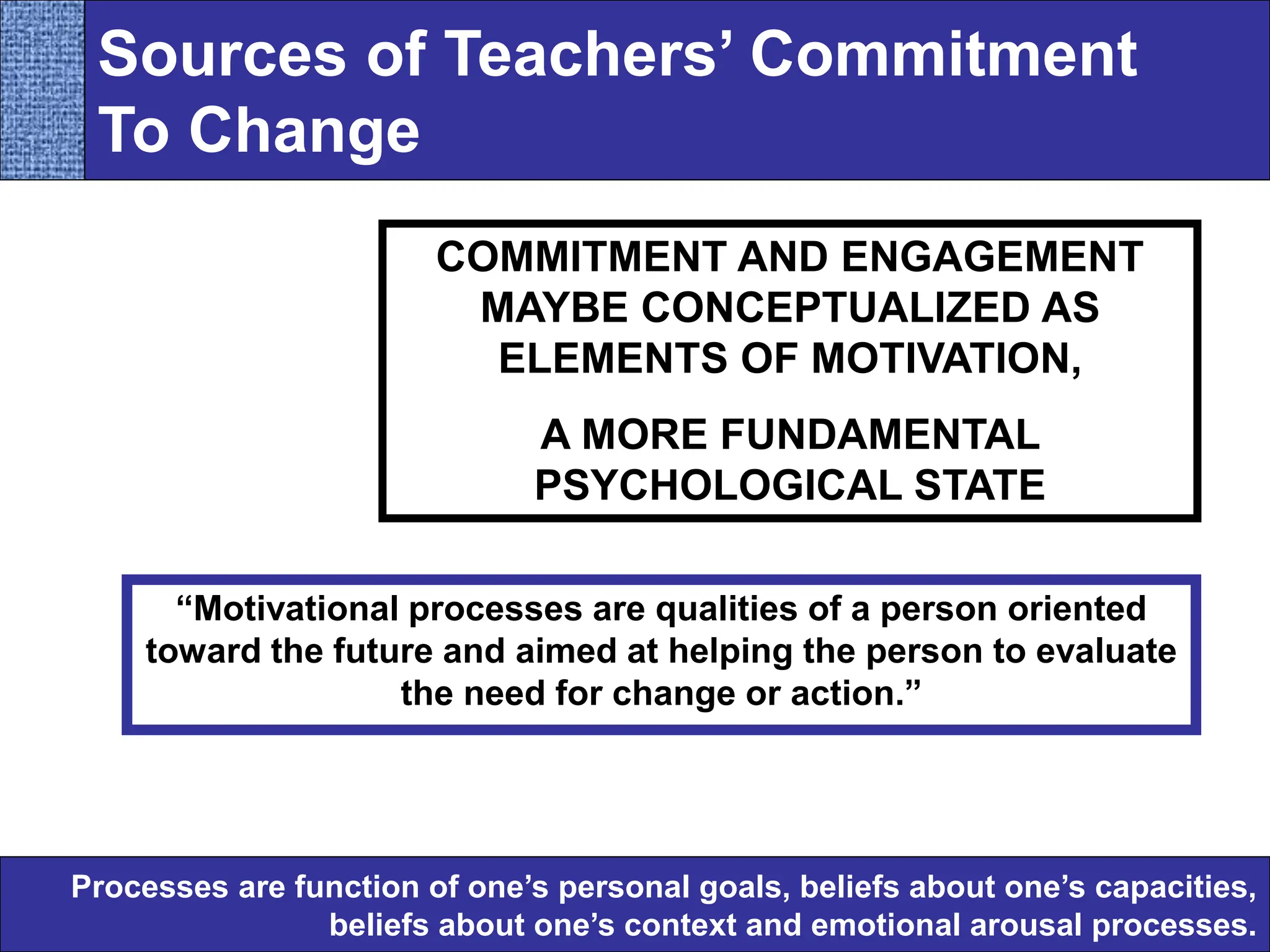 Sources of Teachers’ Commitment To Change

COMMITMENT AND ENGAGEMENT MAYBE CONCEPTUALIZED AS ELEMENTS OF MOTIVATION,

A MORE FUNDAMENTAL PSYCHOLOGICAL STATE

“Motivational processes are qualities of a person oriented toward the future and aimed at helping the person to evaluate the need for change or action.”

Processes are function of one’s personal goals, beliefs about one’s capacities, beliefs about one’s context and emotional arousal processes.